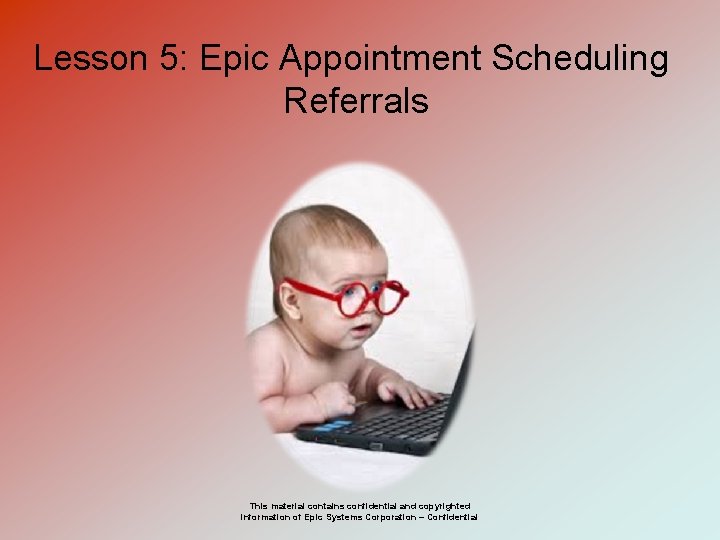 Lesson 5: Epic Appointment Scheduling Referrals

This material contains confidential and copyrighted information of Epic Systems Corporation – Confidential